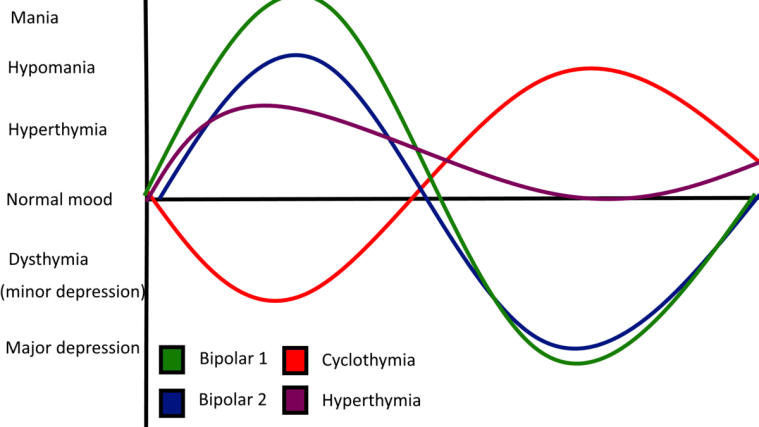 Mania

Hypomania

Hyperthymia

Normal mood

Dysthymia
(minor depression)

Major depression

Bipolar 1
Cyclothymia
Bipolar 2
Hyperthymia